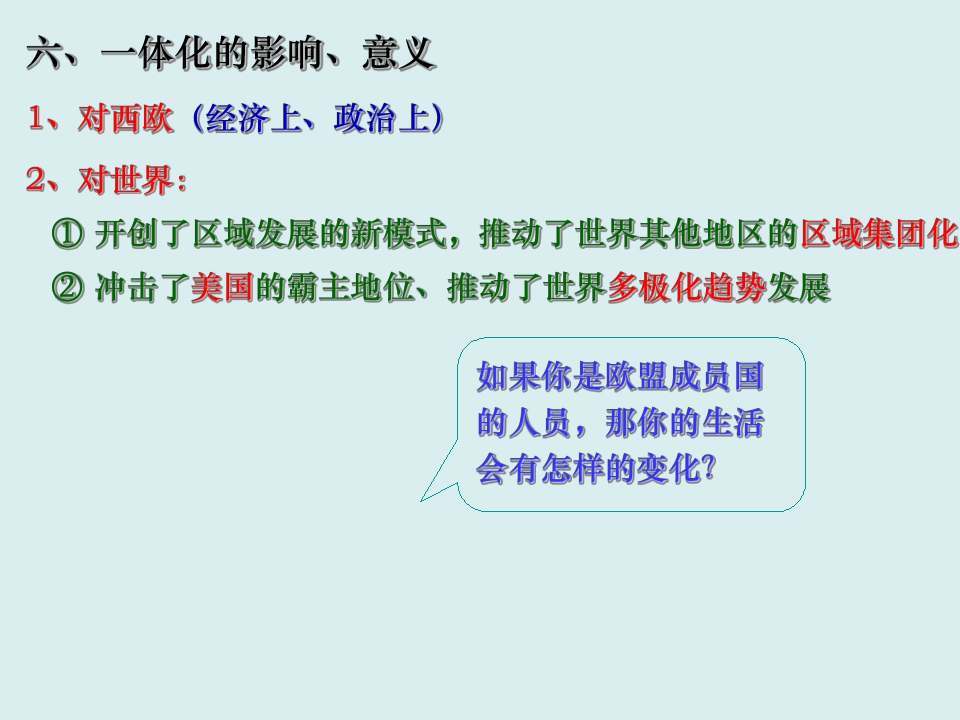 六、一体化的影响、意义

1、对西欧（经济上、政治上）

2、对世界：

① 开创了区域发展的新模式，推动了世界其他地区的区域集团化

② 冲击了美国的霸主地位、推动了世界多极化趋势发展

如果你是欧盟成员国的人员，那你的生活会有怎样的变化?